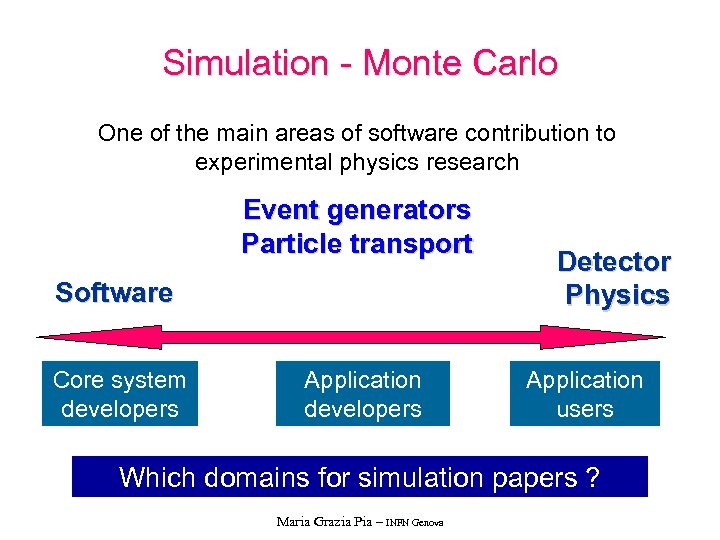 Simulation - Monte Carlo

One of the main areas of software contribution to experimental physics research

Event generators
Particle transport

Software

Detector Physics

Core system developers

Application developers

Application users

Which domains for simulation papers ?

Maria Grazia Pia – INFN Genova